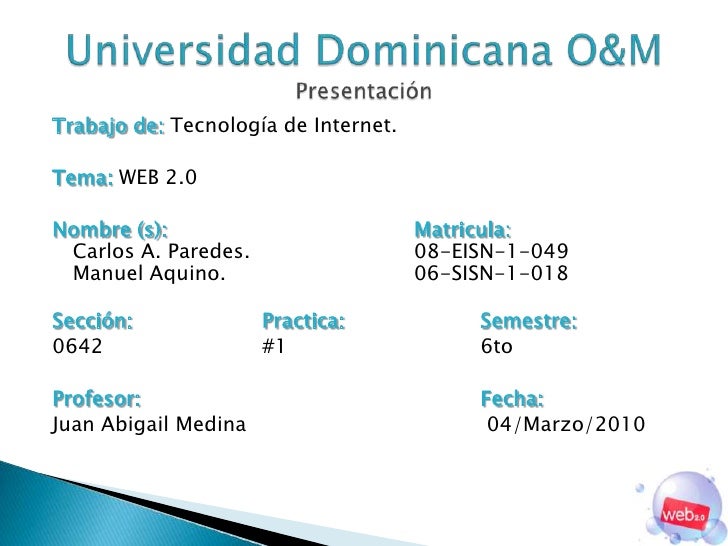 Universidad Dominicana O&M
Presentación

Trabajo de: Tecnología de Internet.

Tema: WEB 2.0

Nombre (s):
Carlos A. Paredes.
Manuel Aquino.

Matricula:
08-EISN-1-049
06-SISN-1-018

Sección:
0642

Practica:
#1

Semestre:
6to

Profesor:
Juan Abigail Medina

Fecha:
04/Marzo/2010

web 2.0